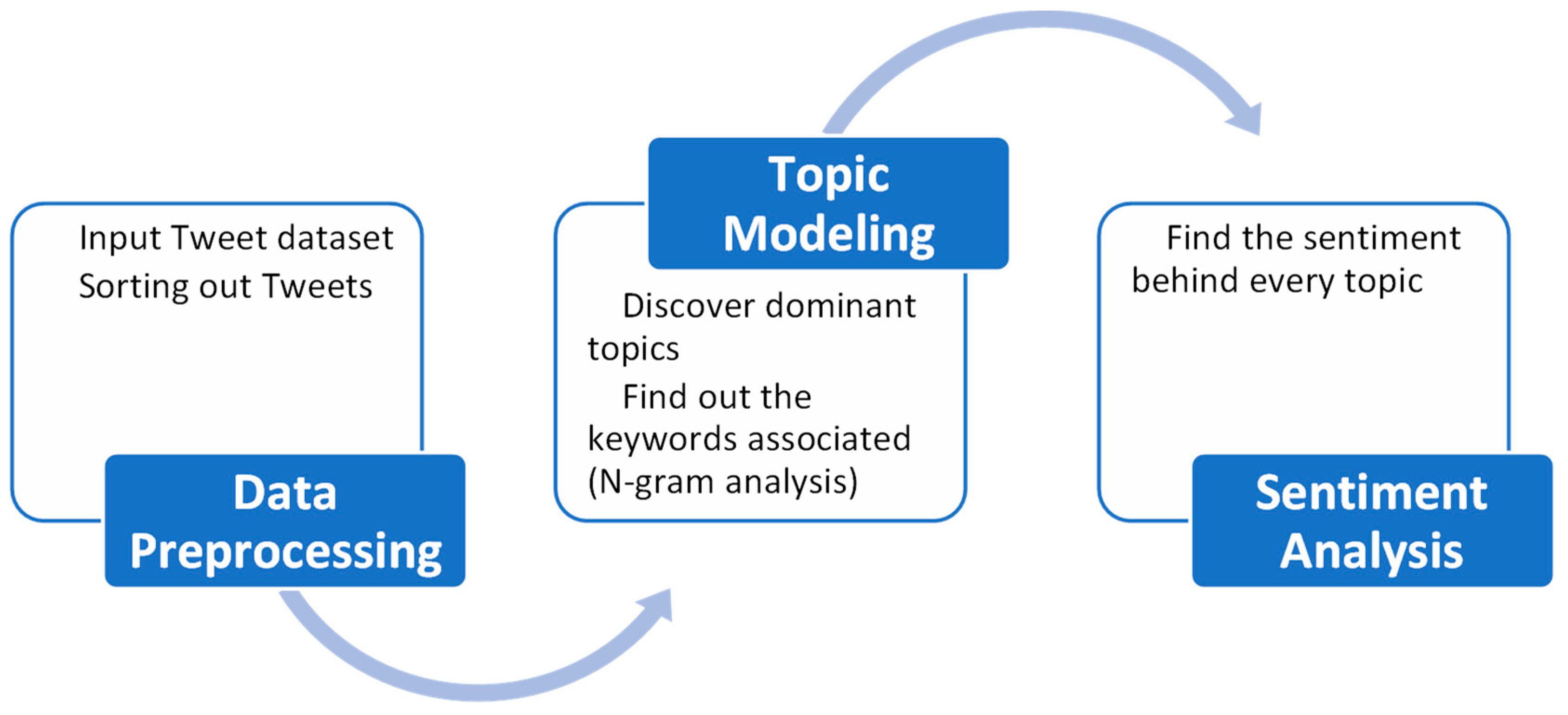 Input Tweet dataset
Sorting out Tweets

Data Preprocessing

Topic Modeling

Discover dominant topics

Find out the keywords associated (N-gram analysis)

Find the sentiment behind every topic

Sentiment Analysis